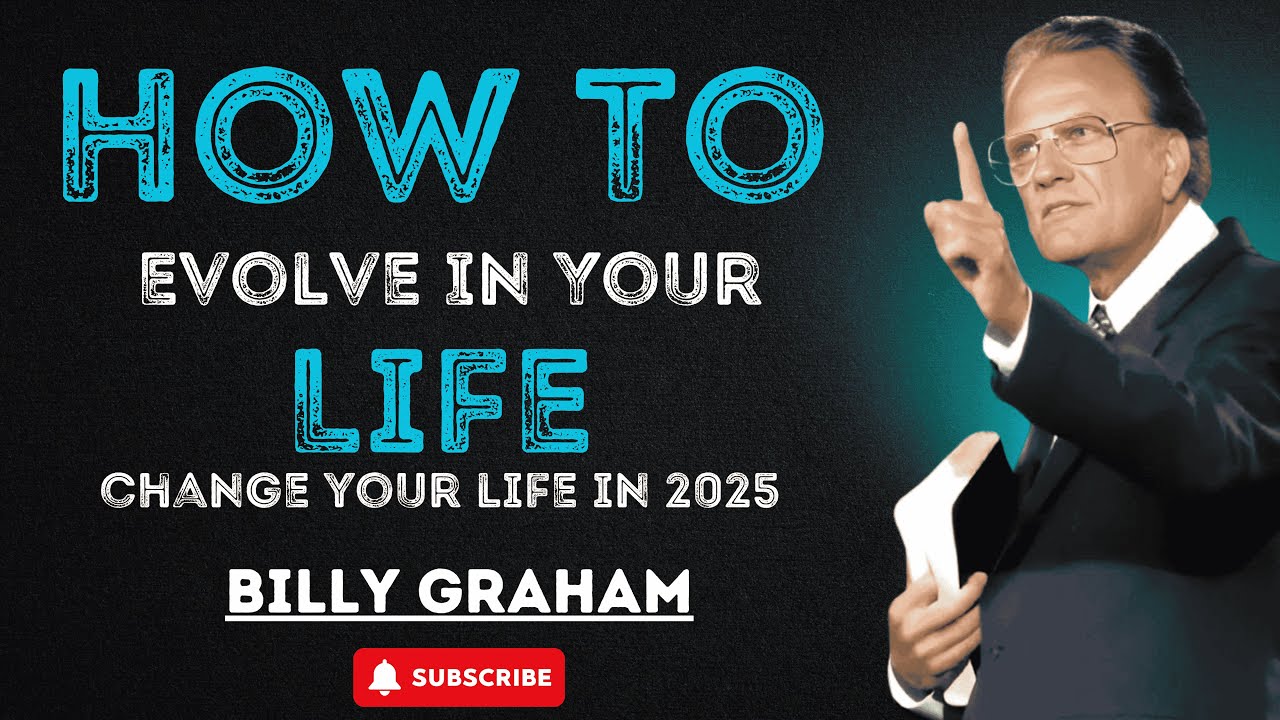 HOW TO
EVOLVE IN YOUR
LIFE
CHANGE YOUR LIFE IN 2025

BILLY GRAHAM

SUBSCRIBE